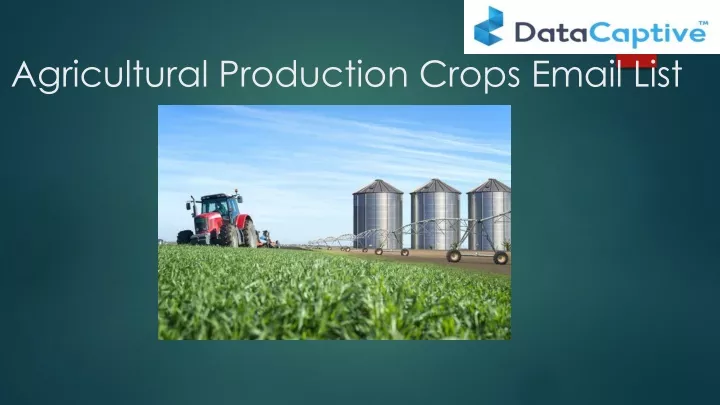 DataCaptive™

Agricultural Production Crops Email List